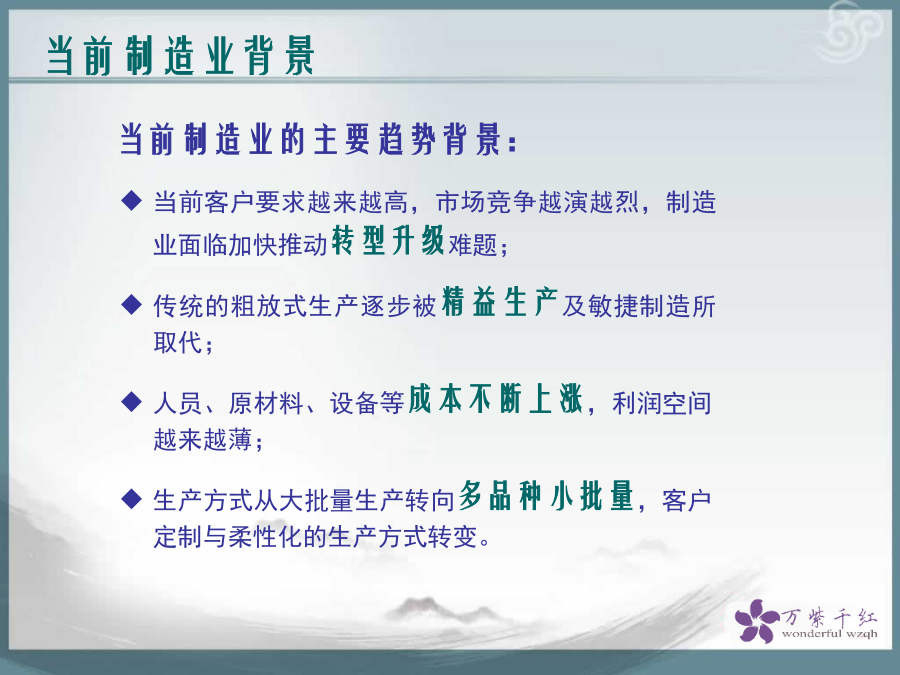 当前制造业背景

当前制造业的主要趋势背景：

◆ 当前客户要求越来越高，市场竞争越演越烈，制造业面临加快推动转型升级难题；

◆ 传统的粗放式生产逐步被精益生产及敏捷制造所取代；

◆ 人员、原材料、设备等成本不断上涨，利润空间越来越薄；

◆ 生产方式从大批量生产转向多品种小批量，客户定制与柔性化的生产方式转变。

万紫千红
wonderful wzqh